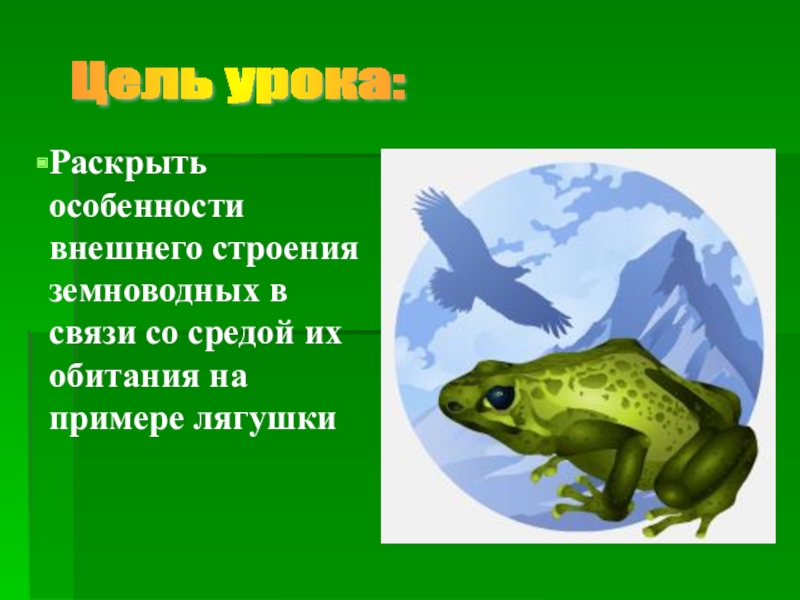 Цель урока:

Раскрыть особенности внешнего строения земноводных в связи со средой их обитания на примере лягушки